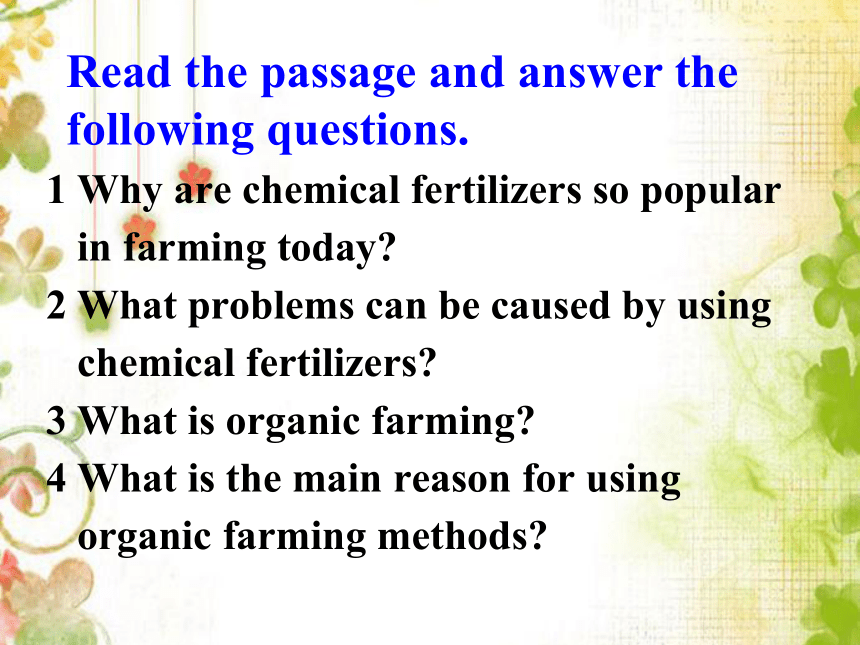 Read the passage and answer the following questions.

1 Why are chemical fertilizers so popular in farming today?

2 What problems can be caused by using chemical fertilizers?

3 What is organic farming?

4 What is the main reason for using organic farming methods?